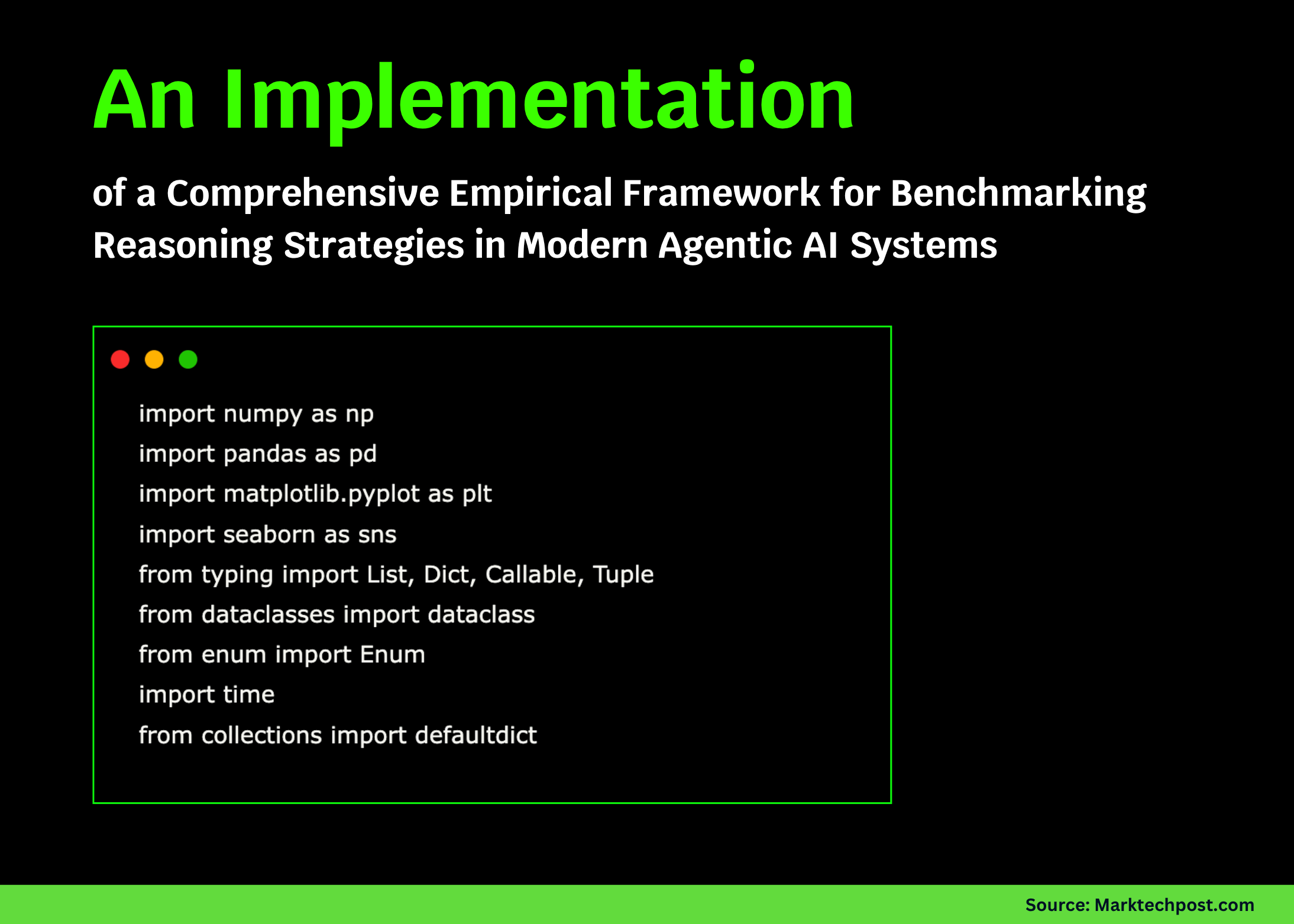 An Implementation

of a Comprehensive Empirical Framework for Benchmarking Reasoning Strategies in Modern Agentic AI Systems

import numpy as np
import pandas as pd
import matplotlib.pyplot as plt
import seaborn as sns
from typing import List, Dict, Callable, Tuple
from dataclasses import dataclass
from enum import Enum
import time
from collections import defaultdict

Source: Marktechpost.com